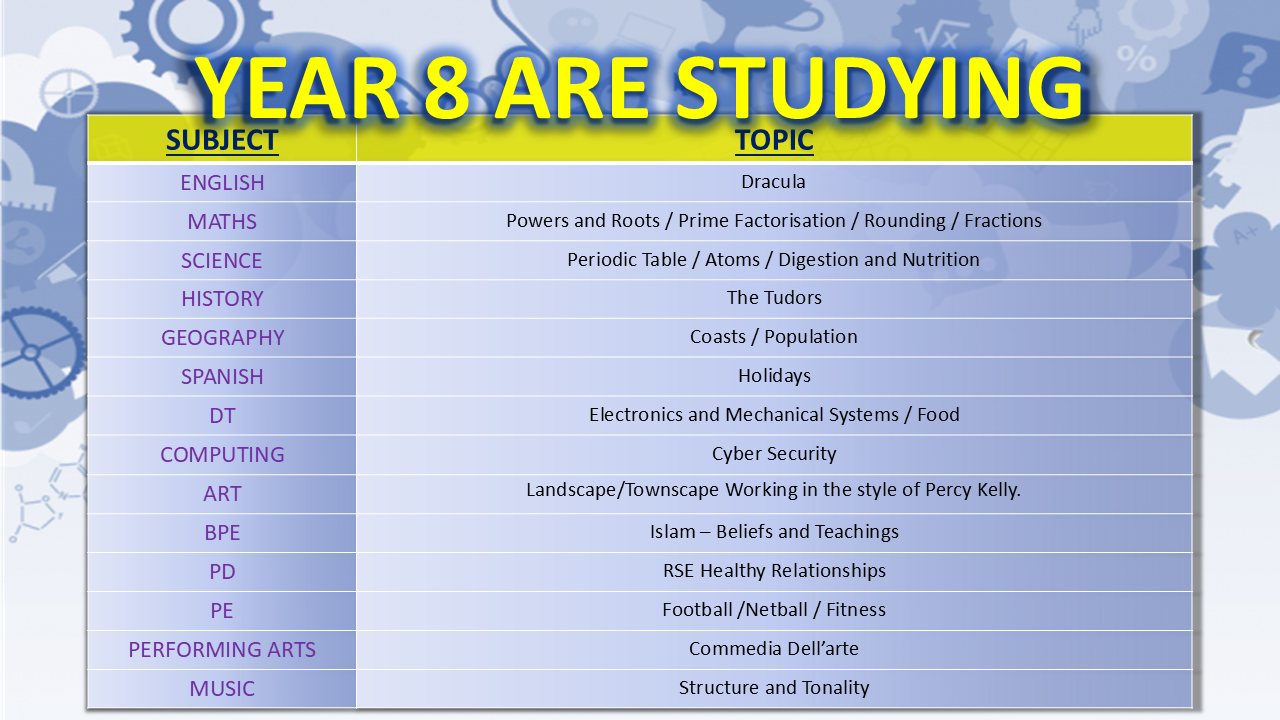 YEAR 8 ARE STUDYING

| SUBJECT | TOPIC |
|---|---|
| ENGLISH | Dracula |
| MATHS | Powers and Roots / Prime Factorisation / Rounding / Fractions |
| SCIENCE | Periodic Table / Atoms / Digestion and Nutrition |
| HISTORY | The Tudors |
| GEOGRAPHY | Coasts / Population |
| SPANISH | Holidays |
| DT | Electronics and Mechanical Systems / Food |
| COMPUTING | Cyber Security |
| ART | Landscape/Townscape Working in the style of Percy Kelly. |
| BPE | Islam – Beliefs and Teachings |
| PD | RSE Healthy Relationships |
| PE | Football /Netball / Fitness |
| PERFORMING ARTS | Commedia Dell'arte |
| MUSIC | Structure and Tonality |